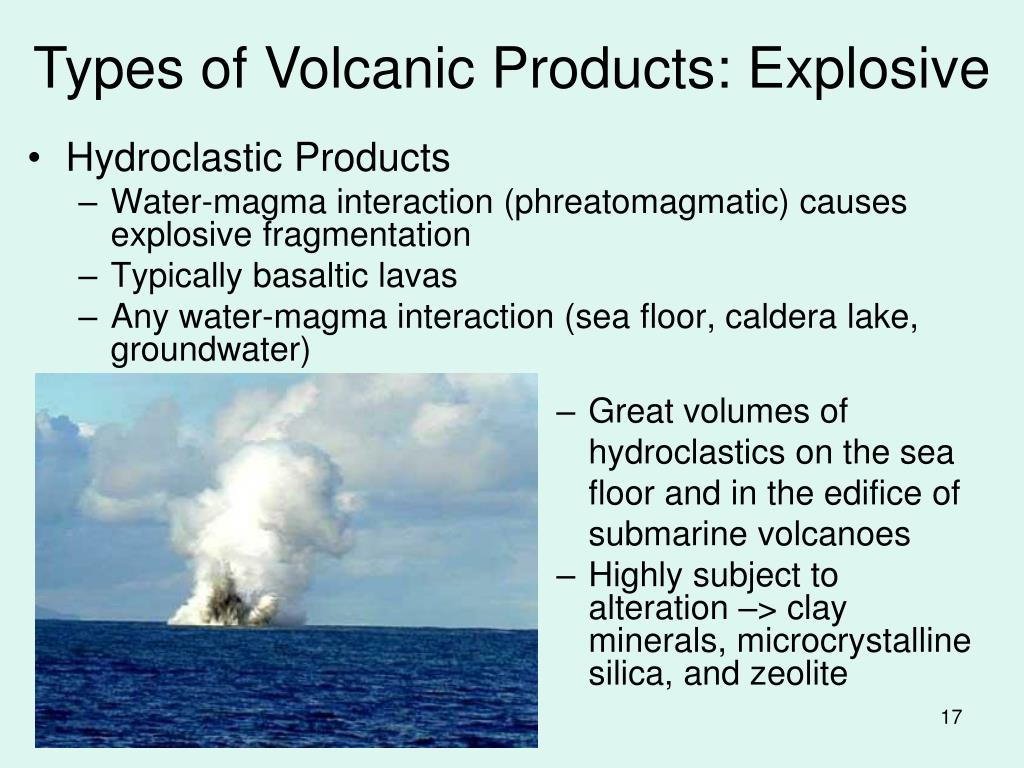 Types of Volcanic Products: Explosive

• Hydroclastic Products
– Water-magma interaction (phreatomagmatic) causes explosive fragmentation
– Typically basaltic lavas
– Any water-magma interaction (sea floor, caldera lake, groundwater)

– Great volumes of hydroclastics on the sea floor and in the edifice of submarine volcanoes
– Highly subject to alteration –> clay minerals, microcrystalline silica, and zeolite

17